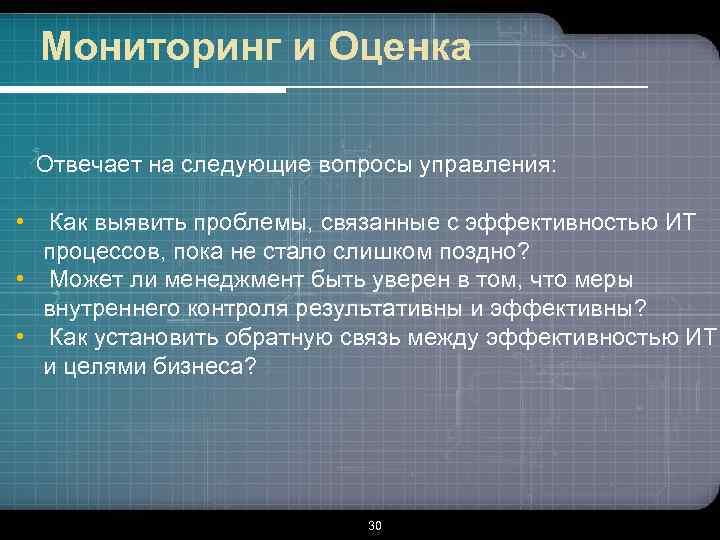 Мониторинг и Оценка

Отвечает на следующие вопросы управления:

• Как выявить проблемы, связанные с эффективностью ИТ процессов, пока не стало слишком поздно?
• Может ли менеджмент быть уверен в том, что меры внутреннего контроля результативны и эффективны?
• Как установить обратную связь между эффективностью ИТ и целями бизнеса?

30